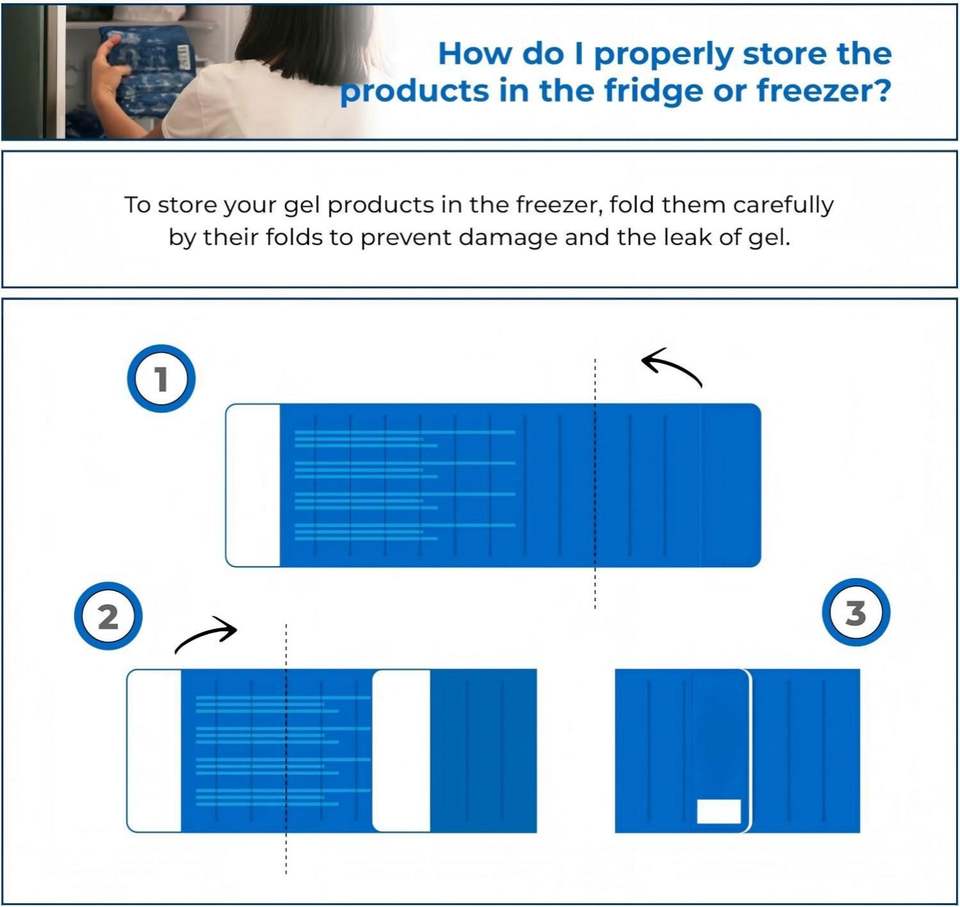 How do I properly store the products in the fridge or freezer?

To store your gel products in the freezer, fold them carefully by their folds to prevent damage and the leak of gel.

1

2

3